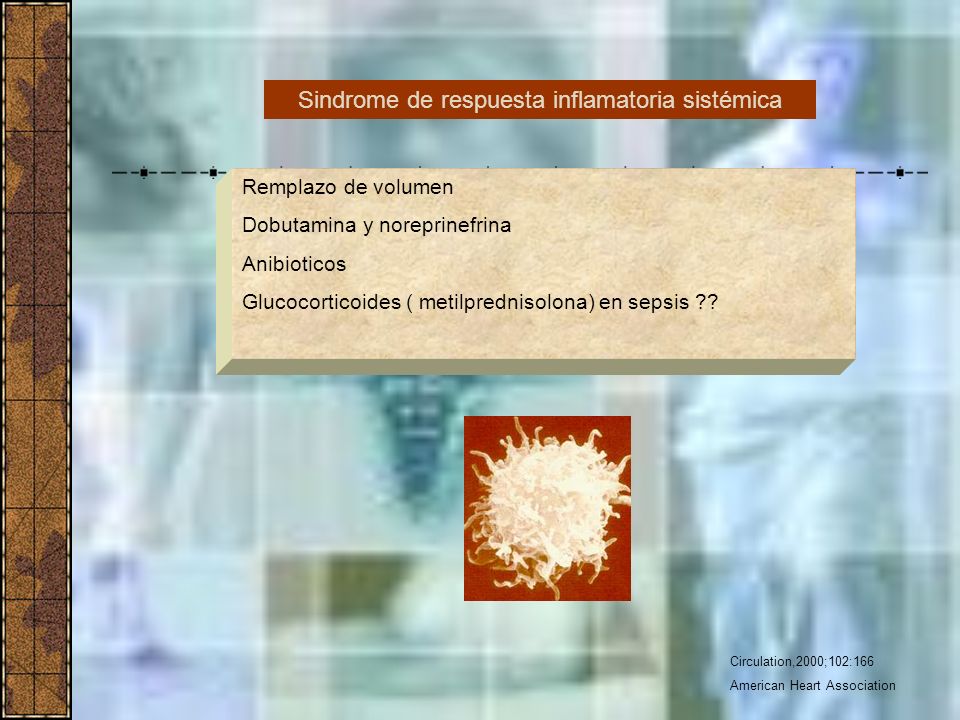 Sindrome de respuesta inflamatoria sistémica

Remplazo de volumen

Dobutamina y noreprinefrina

Anibioticos

Glucocorticoides ( metilprednisolona) en sepsis ??

Circulation,2000;102:166

American Heart Association